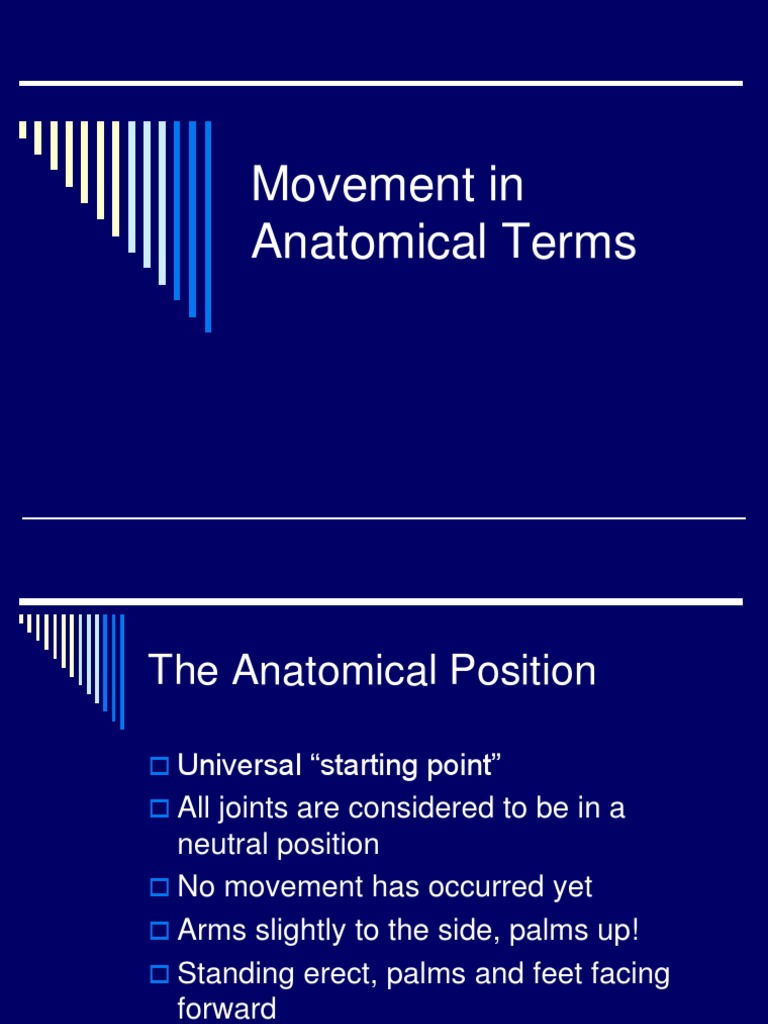 Movement in Anatomical Terms

The Anatomical Position

Universal “starting point”

All joints are considered to be in a neutral position

No movement has occurred yet

Arms slightly to the side, palms up!

Standing erect, palms and feet facing forward